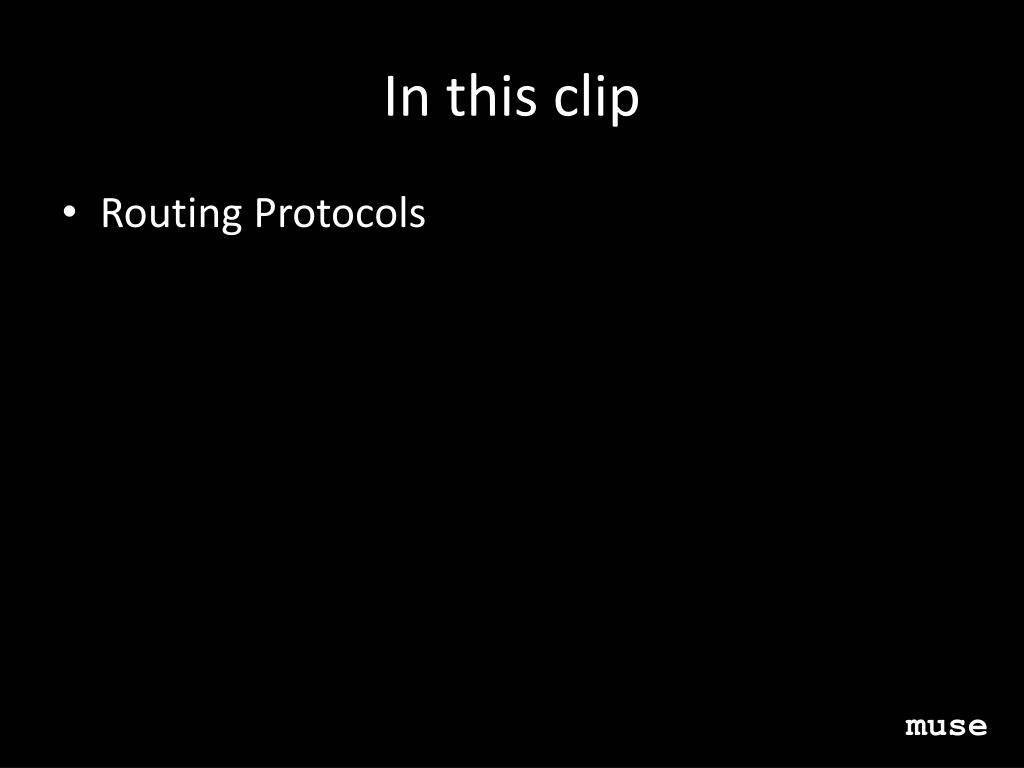 In this clip

• Routing Protocols

muse